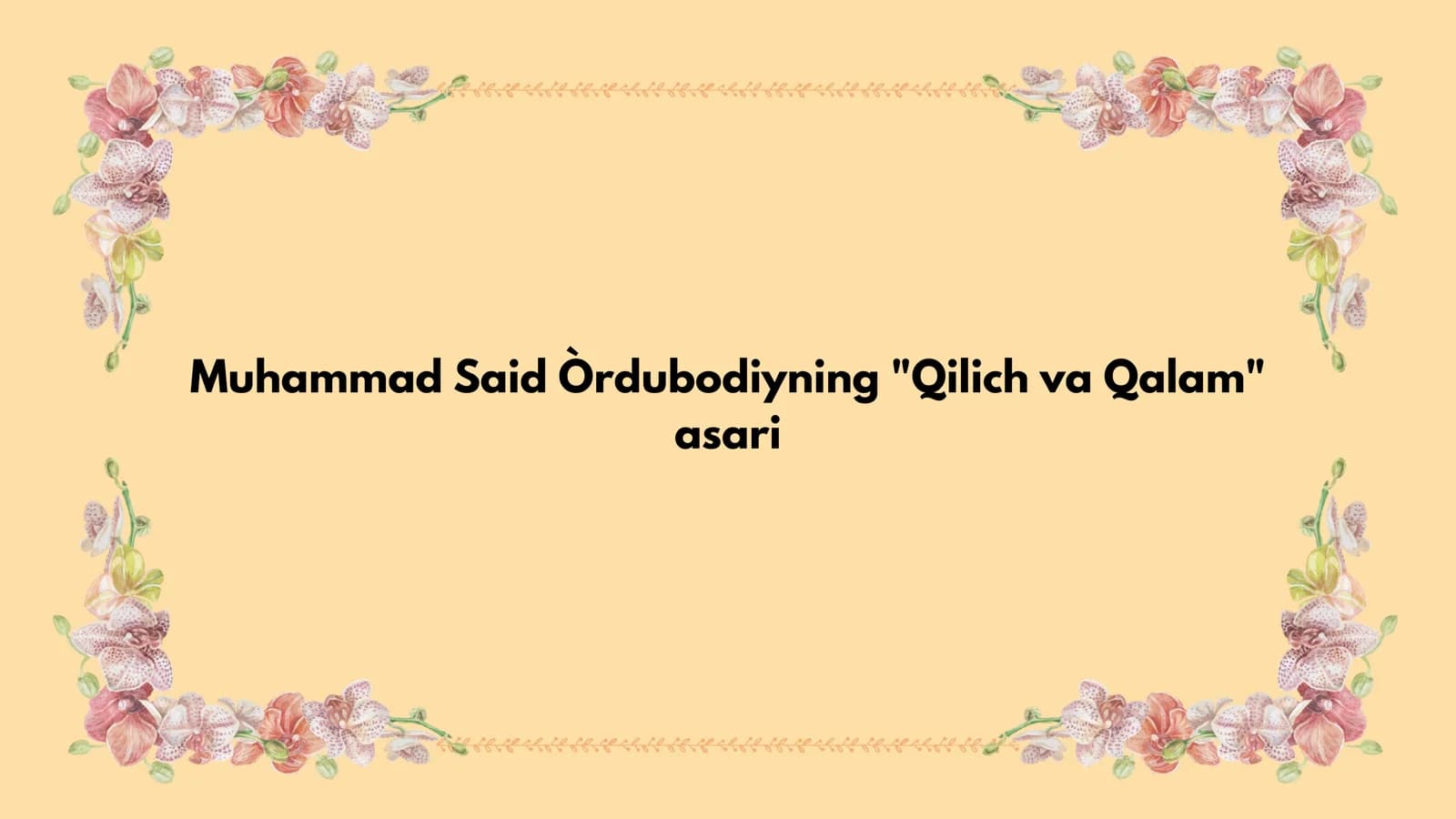 Muhammad Said Òrdubodiyning "Qilich va Qalam" asari